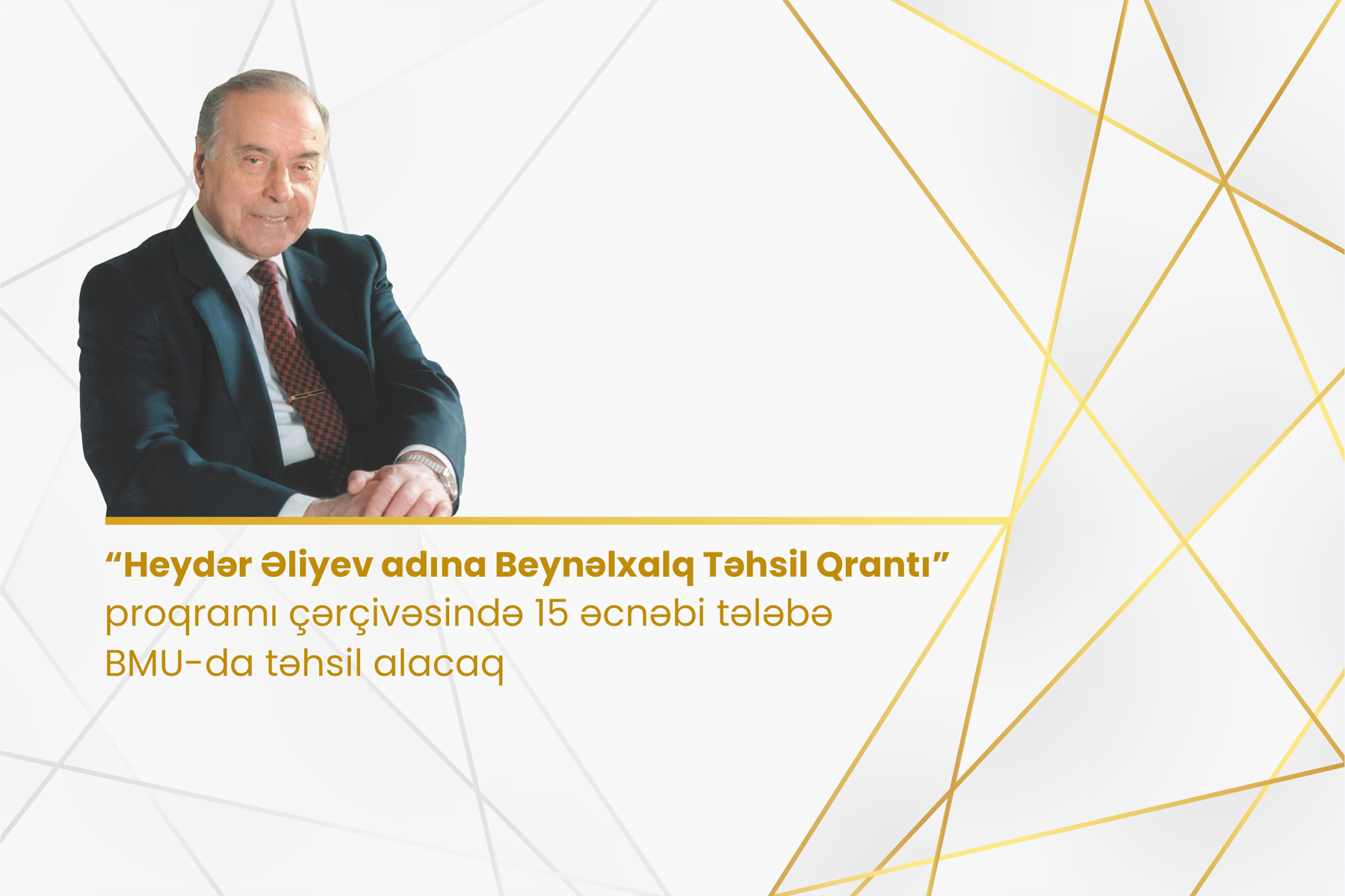 “Heydər Əliyev adına Beynəlxalq Təhsil Qrantı” proqramı çərçivəsində 15 əcnəbi tələbə BMU-da təhsil alacaq